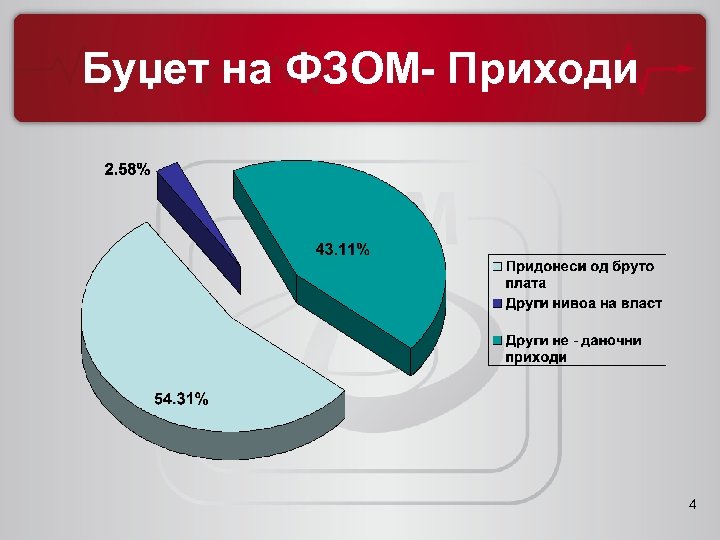 Буџет на ФЗОМ- Приходи

2.58%

43.11%

54.31%

Придонеси од бруто плата
Други нивоа на власт
Други не - даночни приходи

4